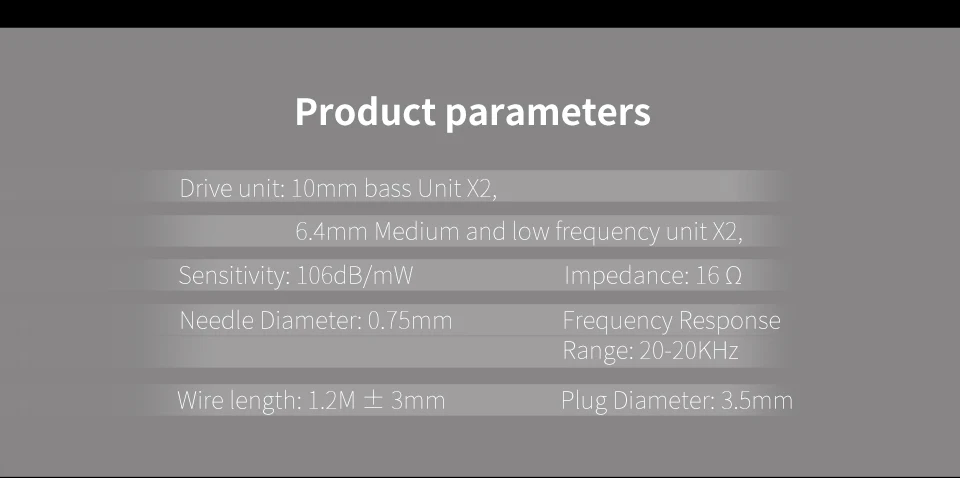 Product parameters

Drive unit: 10mm bass Unit X2,

6.4mm Medium and low frequency unit X2,

Sensitivity: 106dB/mW

Impedance: 16 Ω

Needle Diameter: 0.75mm

Frequency Response Range: 20-20KHz

Wire length: 1.2M ± 3mm

Plug Diameter: 3.5mm